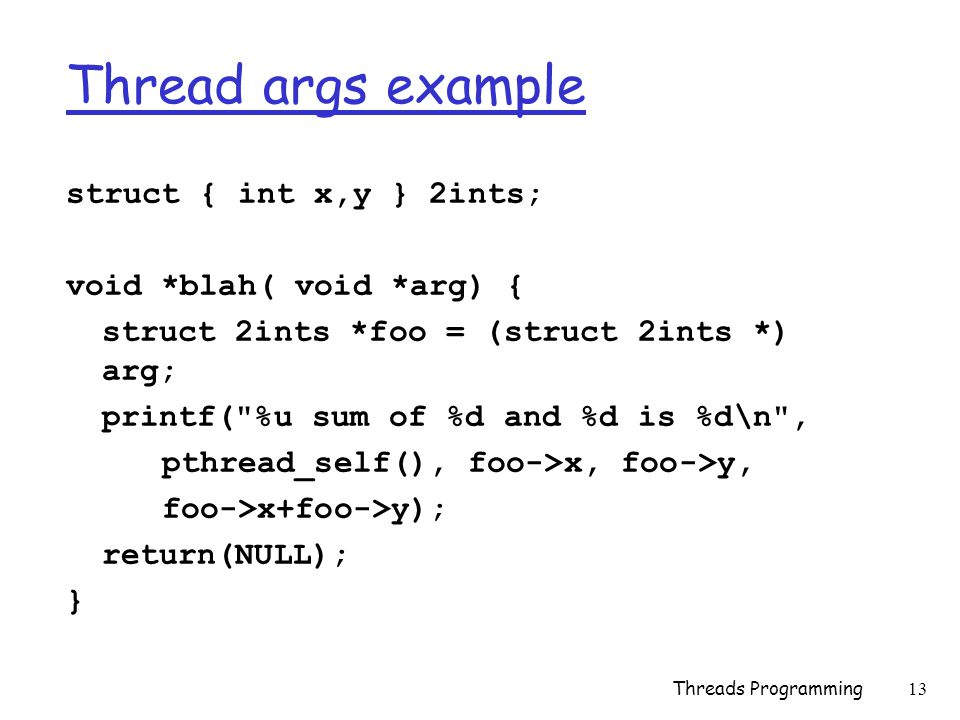 Thread args example

struct { int x,y } 2ints;

void *blah( void *arg) {
  struct 2ints *foo = (struct 2ints *) arg;
  printf("%u sum of %d and %d is %d\n",
     pthread_self(), foo->x, foo->y,
     foo->x+foo->y);
  return(NULL);
}

Threads Programming 13